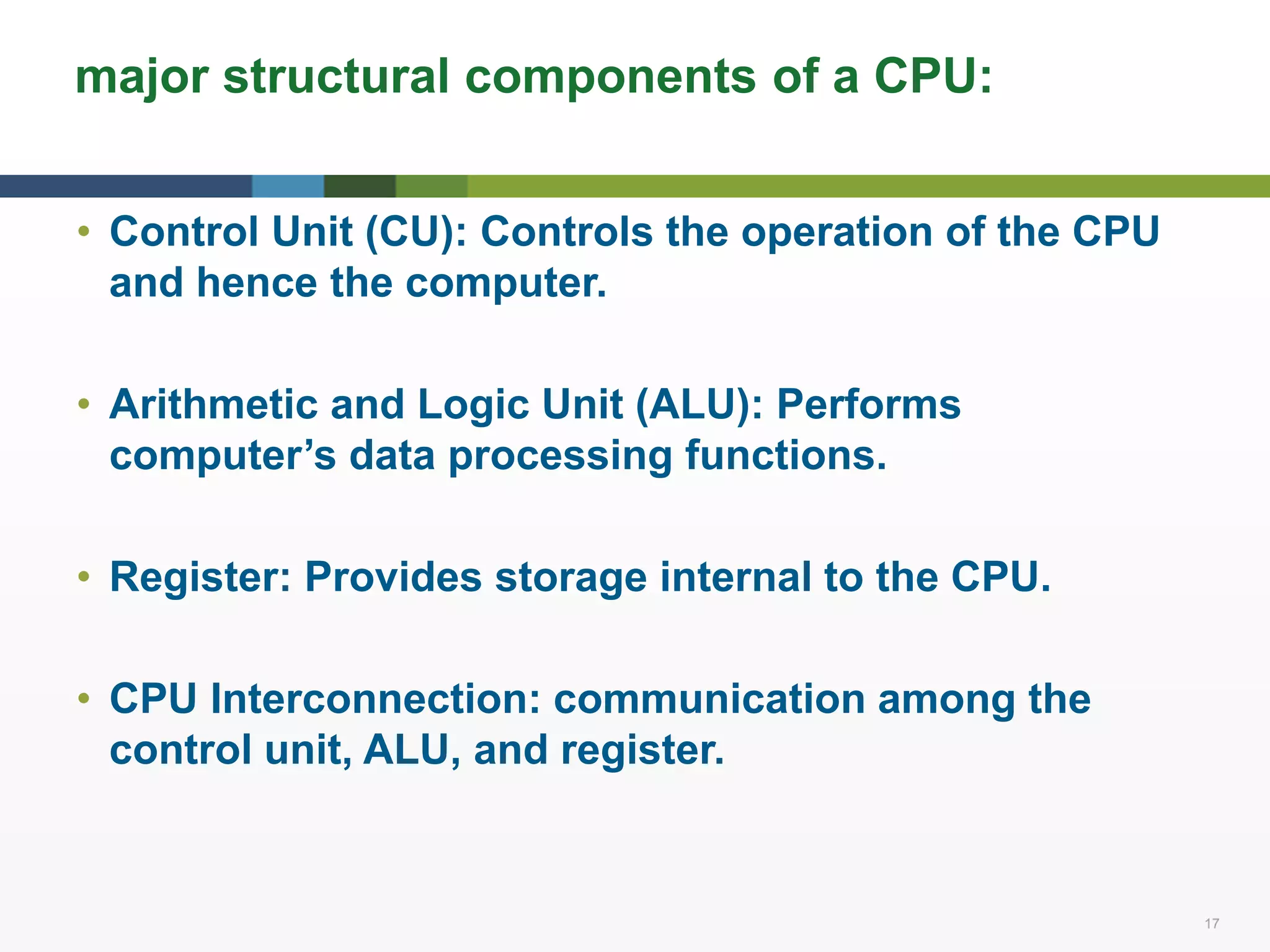 major structural components of a CPU:

• Control Unit (CU): Controls the operation of the CPU and hence the computer.

• Arithmetic and Logic Unit (ALU): Performs computer’s data processing functions.

• Register: Provides storage internal to the CPU.

• CPU Interconnection: communication among the control unit, ALU, and register.

17